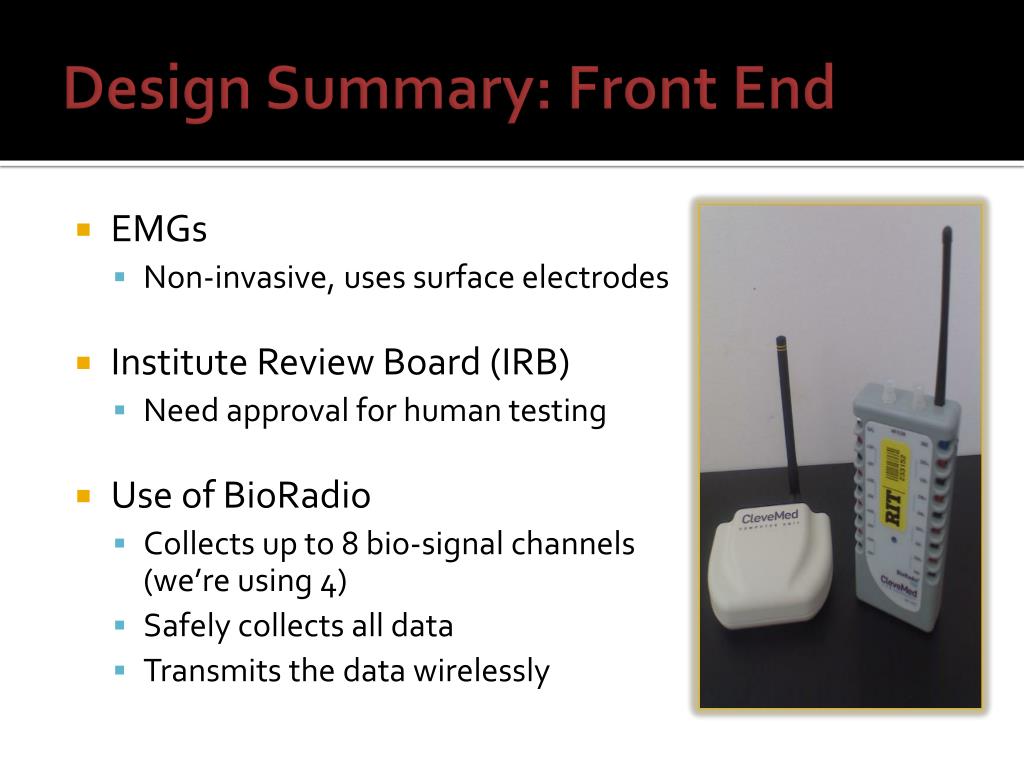 Design Summary: Front End

EMGs
Non-invasive, uses surface electrodes

Institute Review Board (IRB)
Need approval for human testing

Use of BioRadio
Collects up to 8 bio-signal channels (we're using 4)
Safely collects all data
Transmits the data wirelessly

CleveMed

RIT

CleveMed